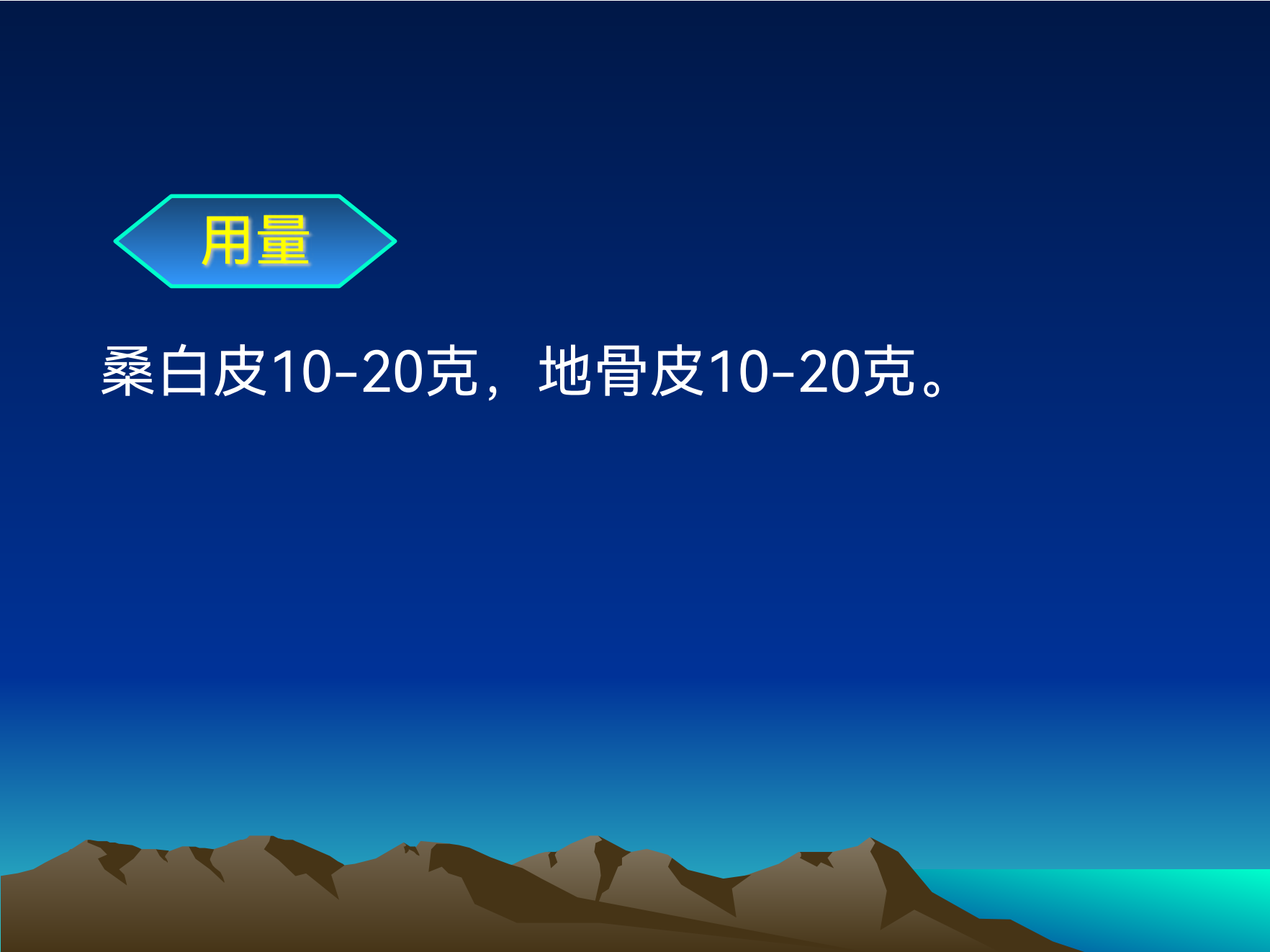 用量

桑白皮10-20克，地骨皮10-20克。